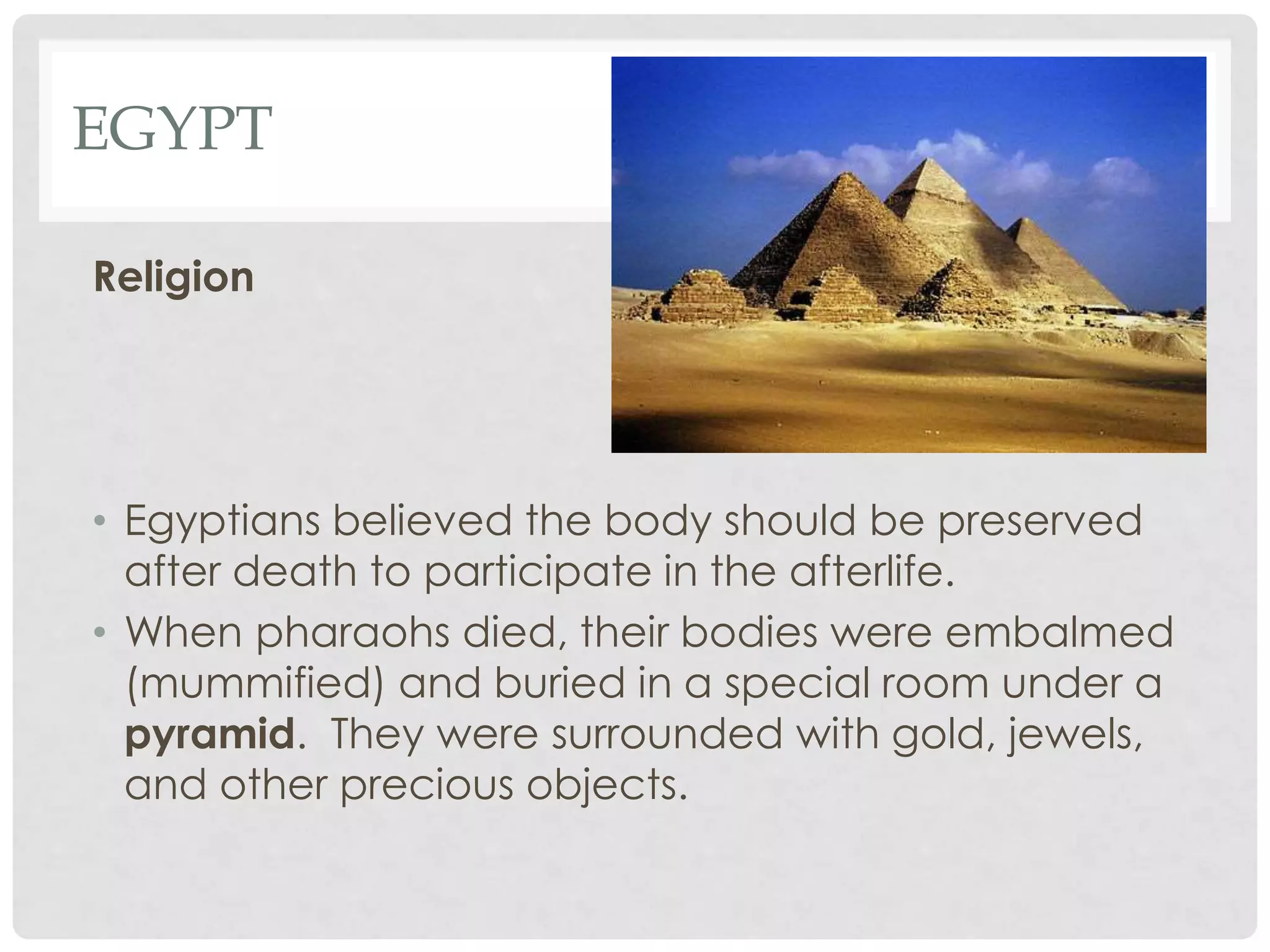 EGYPT

Religion

• Egyptians believed the body should be preserved after death to participate in the afterlife.
• When pharaohs died, their bodies were embalmed (mummified) and buried in a special room under a pyramid. They were surrounded with gold, jewels, and other precious objects.